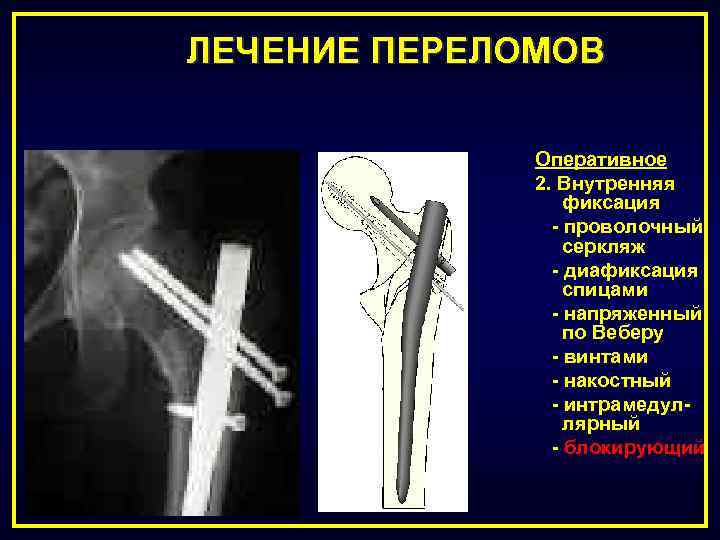 ЛЕЧЕНИЕ ПЕРЕЛОМОВ

Оперативное

2. Внутренняя фиксация

- проволочный серкляж

- диафиксация спицами

- напряженный по Веберу

- винтами

- накостный

- интрамедуллярный

- блокирующий